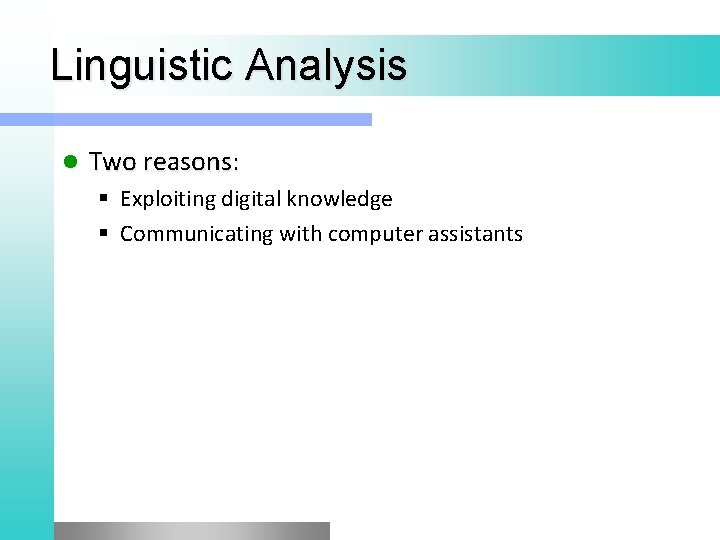 Linguistic Analysis

Two reasons:

Exploiting digital knowledge

Communicating with computer assistants